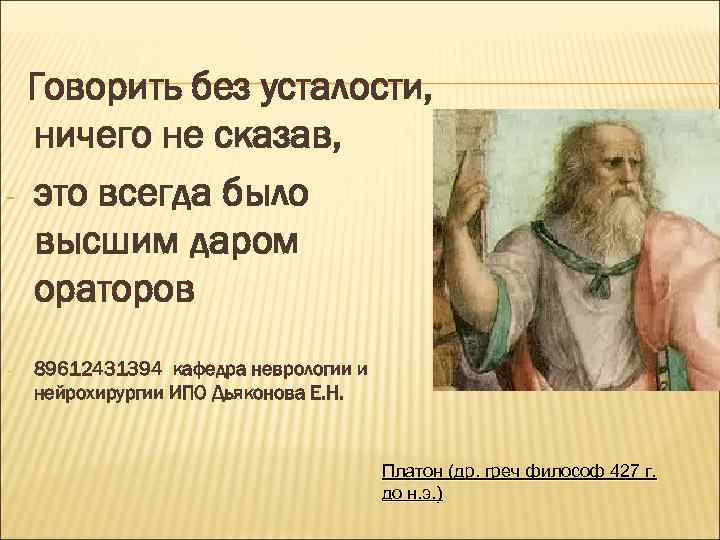 Говорить без усталости, ничего не сказав,

- это всегда было высшим даром ораторов

- 89612431394 кафедра неврологии и нейрохирургии ИПО Дьяконова Е.Н.

Платон (др. греч философ 427 г. до н.э.)